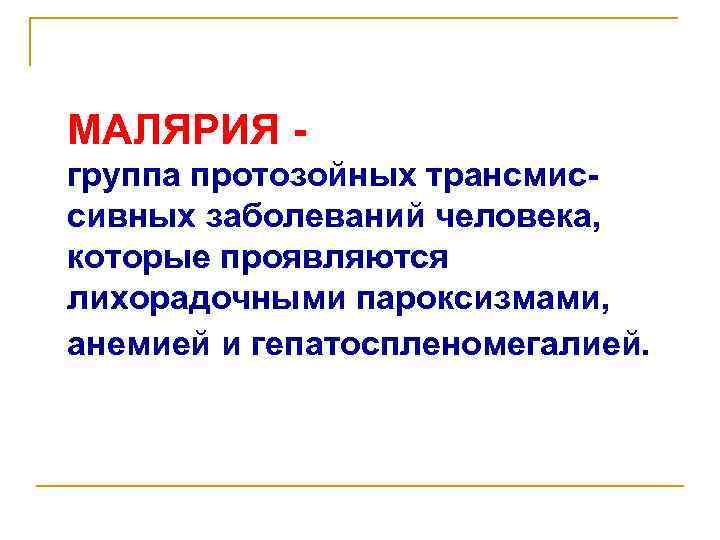 МАЛЯРИЯ -
группа протозойных трансмиссивных заболеваний человека, которые проявляются лихорадочными пароксизмами, анемией и гепатоспленомегалией.